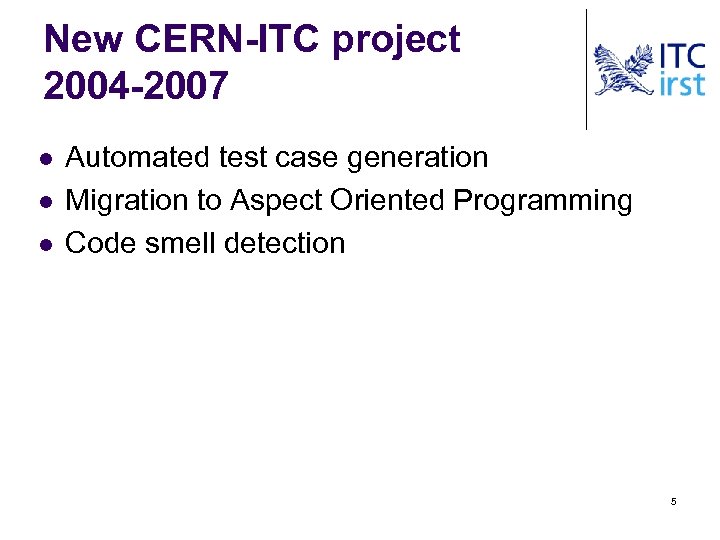 New CERN-ITC project 2004-2007

ITC irst

- Automated test case generation
- Migration to Aspect Oriented Programming
- Code smell detection

5